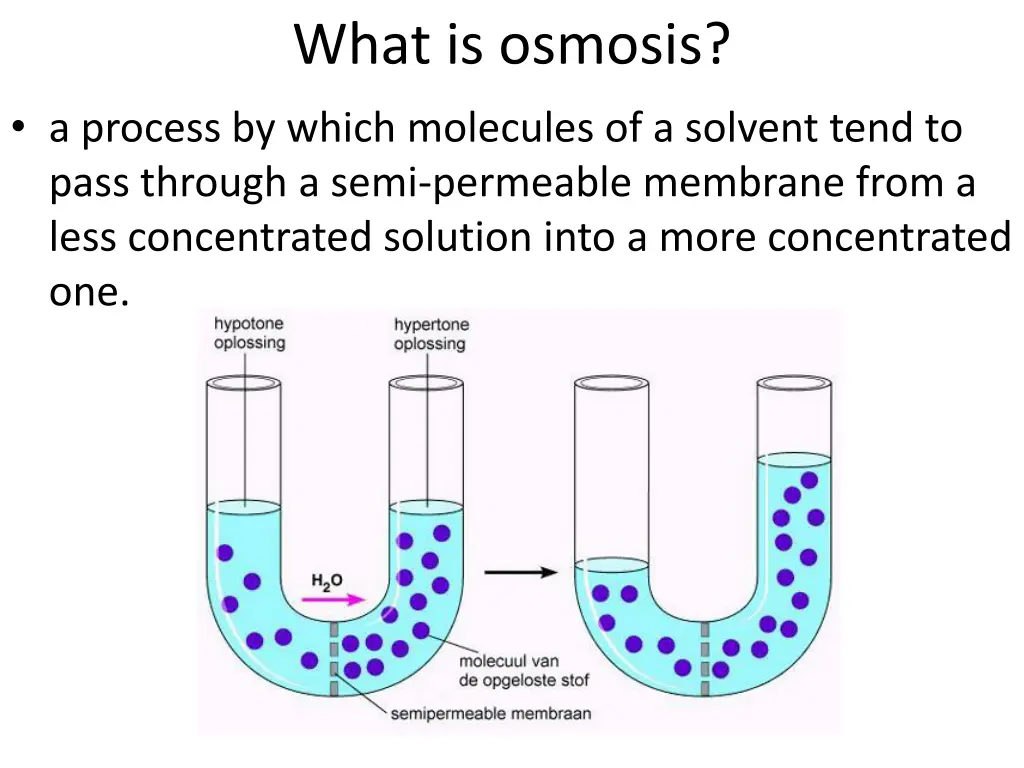 What is osmosis?

• a process by which molecules of a solvent tend to pass through a semi-permeable membrane from a less concentrated solution into a more concentrated one.

hypotone oplossing

hypertone oplossing

$H_2O$

molecuul van de opgeloste stof

semipermeable membraan